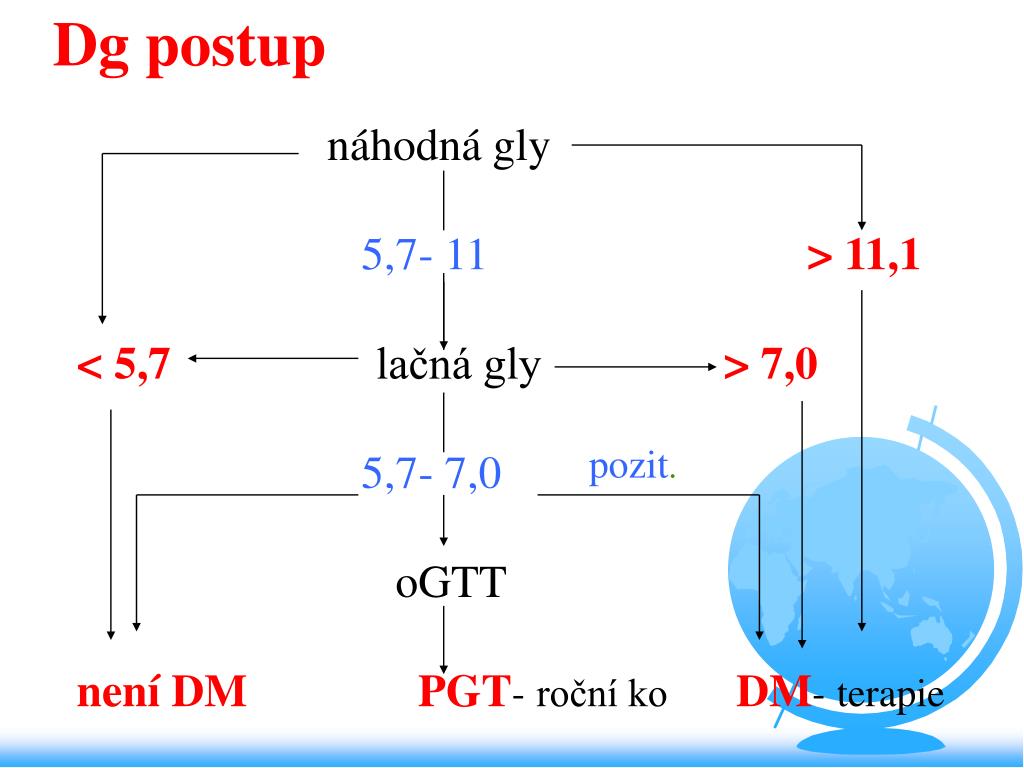 Dg postup

náhodná gly

5,7- 11

> 11,1

< 5,7

lačná gly

> 7,0

5,7- 7,0

pozit.

oGTT

není DM

PGT- roční ko

DM- terapie